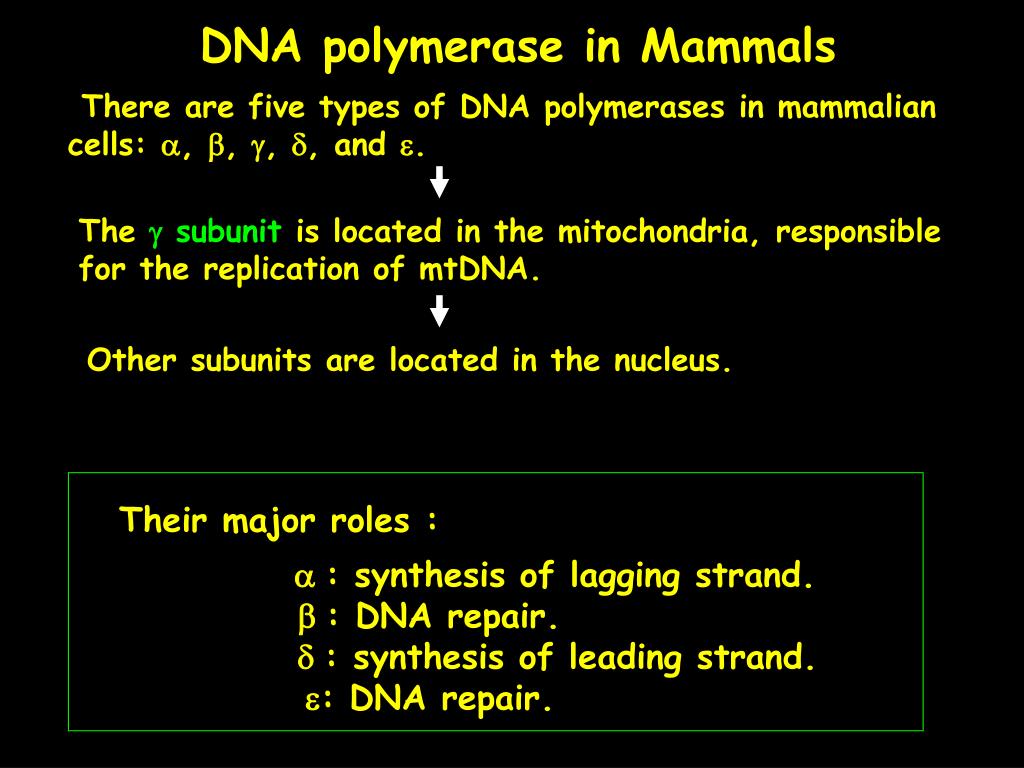 DNA polymerase in Mammals

There are five types of DNA polymerases in mammalian cells: $\alpha$, $\beta$, $\gamma$, $\delta$, and $\varepsilon$.

The $\gamma$ subunit is located in the mitochondria, responsible for the replication of mtDNA.

Other subunits are located in the nucleus.

Their major roles :

$\alpha$ : synthesis of lagging strand.
$\beta$ : DNA repair.
$\delta$ : synthesis of leading strand.
$\varepsilon$: DNA repair.